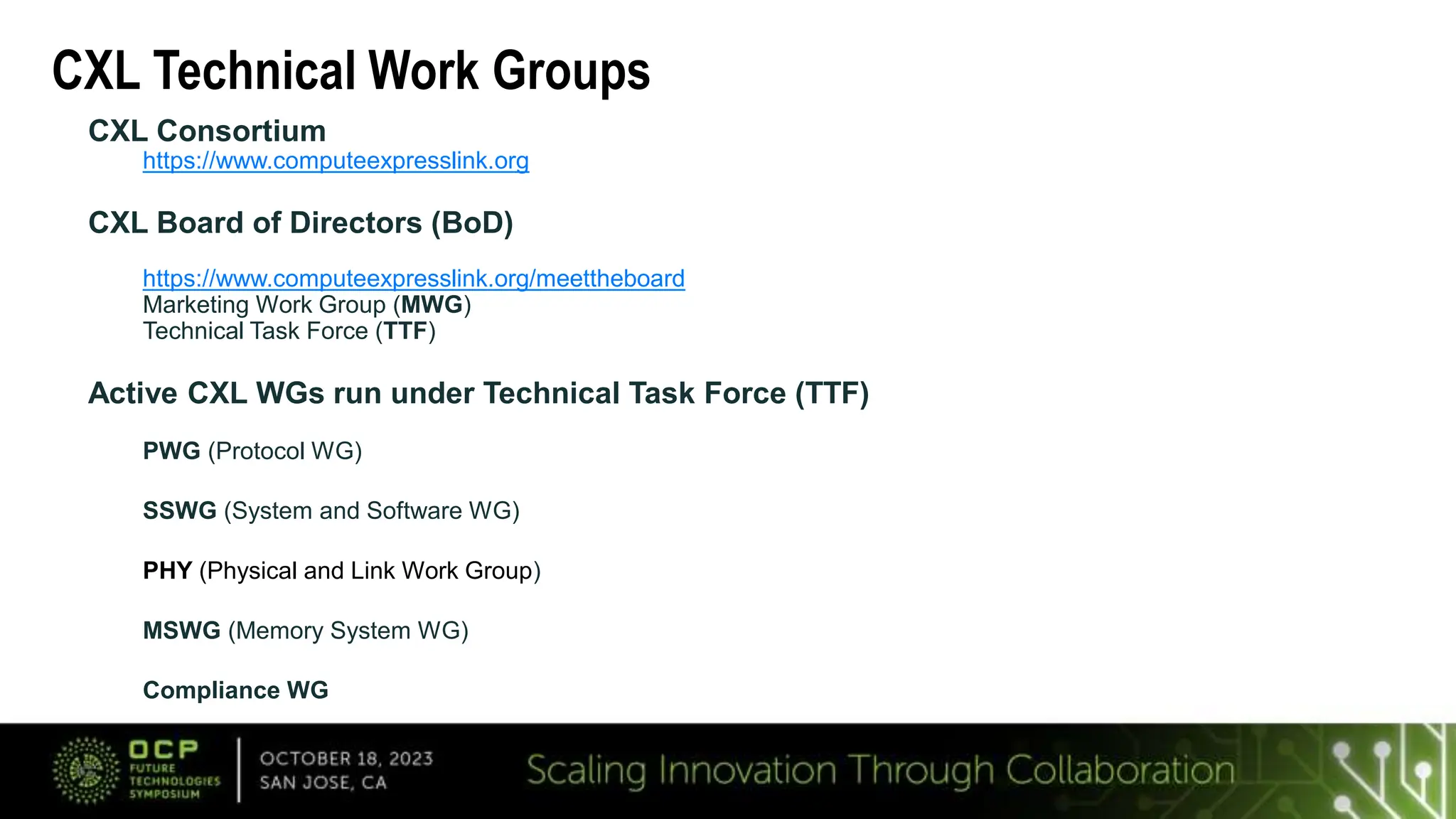 CXL Technical Work Groups

CXL Consortium
https://www.computeexpresslink.org

CXL Board of Directors (BoD)

https://www.computeexpresslink.org/meettheboard
Marketing Work Group (MWG)
Technical Task Force (TTF)

Active CXL WGs run under Technical Task Force (TTF)

PWG (Protocol WG)

SSWG (System and Software WG)

PHY (Physical and Link Work Group)

MSWG (Memory System WG)

Compliance WG

OCP FUTURE TECHNOLOGIES SYMPOSIUM

OCTOBER 18, 2023
SAN JOSE, CA

Scaling Innovation Through Collaboration